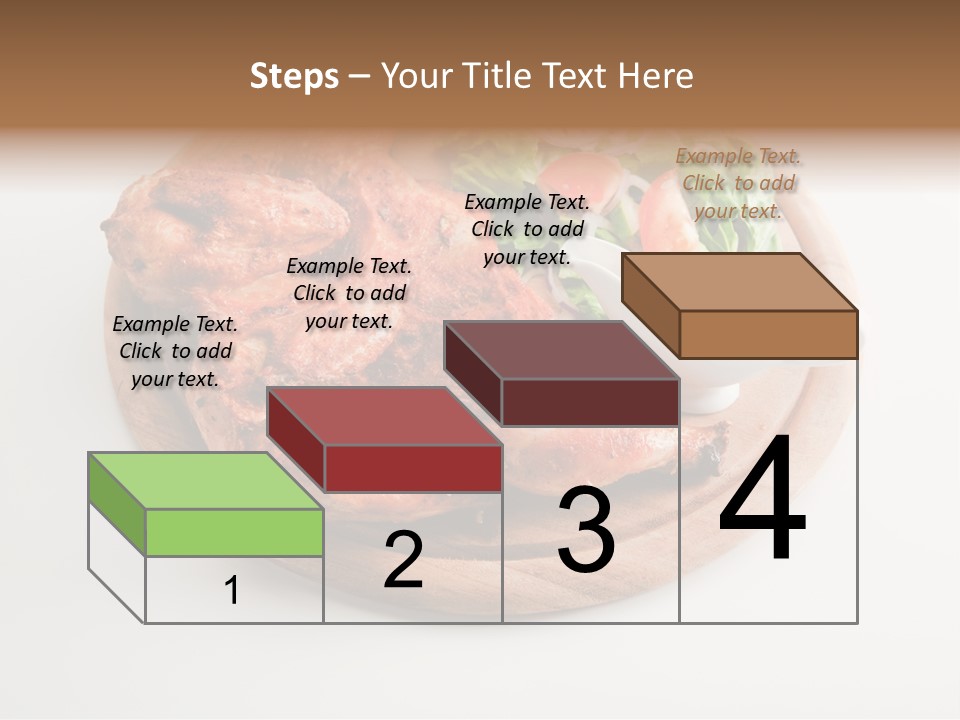 Steps – Your Title Text Here

Example Text. Click to add your text.

Example Text. Click to add your text.

Example Text. Click to add your text.

Example Text. Click to add your text.

1

2

3

4